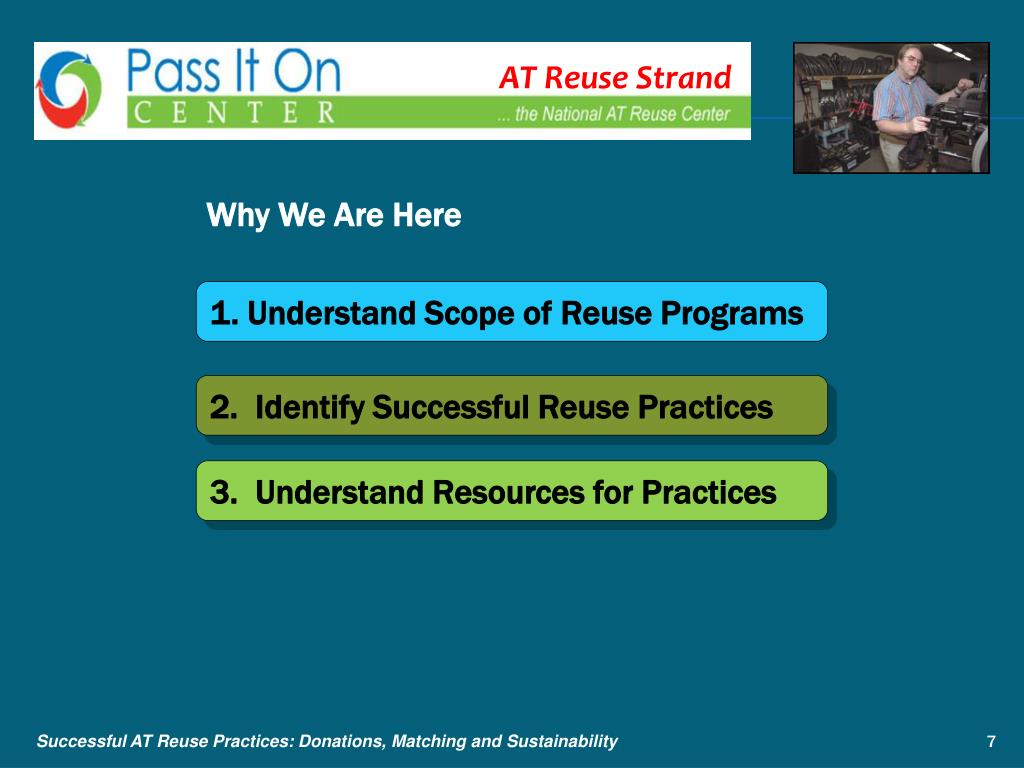 Pass It On
CENTER
AT Reuse Strand
... the National AT Reuse Center

Why We Are Here

1. Understand Scope of Reuse Programs

2. Identify Successful Reuse Practices

3. Understand Resources for Practices

Successful AT Reuse Practices: Donations, Matching and Sustainability

7